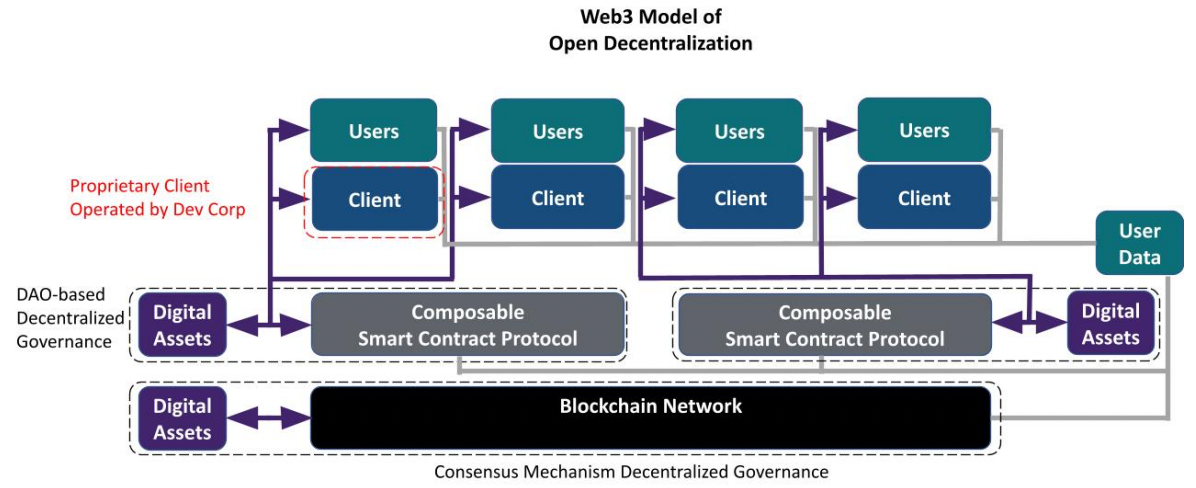 Web3 Model of
Open Decentralization

Users

Users

Users

Users

Proprietary Client
Operated by Dev Corp

Client

Client

Client

Client

User
Data

DAO-based
Decentralized
Governance

Digital
Assets

Composable
Smart Contract Protocol

Composable
Smart Contract Protocol

Digital
Assets

Digital
Assets

Blockchain Network

Consensus Mechanism Decentralized Governance